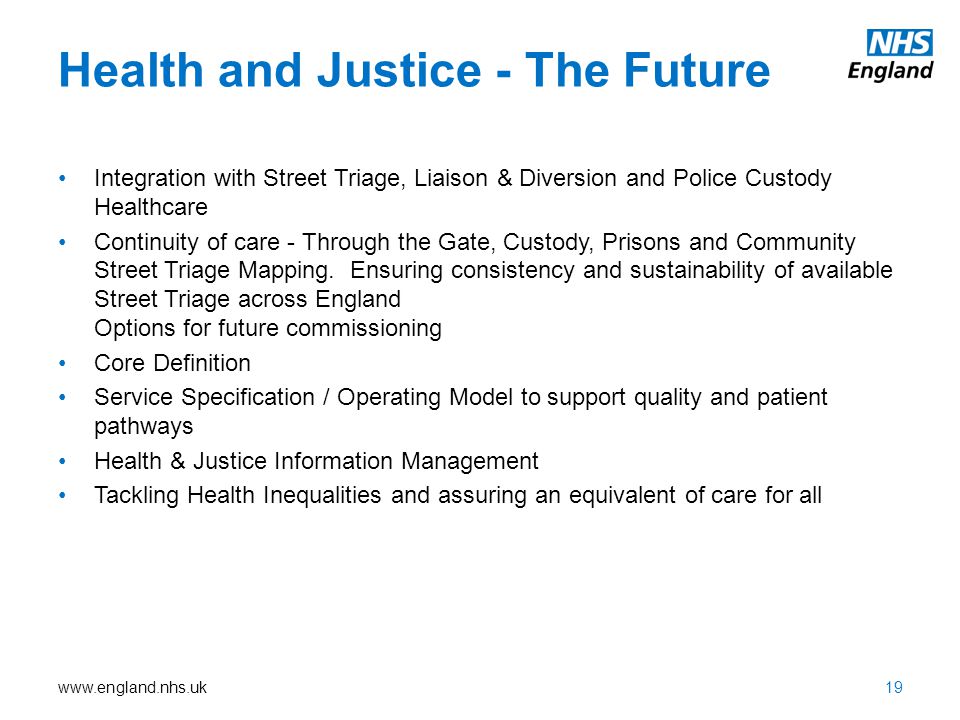 Health and Justice - The Future

NHS
England

• Integration with Street Triage, Liaison & Diversion and Police Custody Healthcare

• Continuity of care - Through the Gate, Custody, Prisons and Community
Street Triage Mapping. Ensuring consistency and sustainability of available Street Triage across England
Options for future commissioning

• Core Definition

• Service Specification / Operating Model to support quality and patient pathways

• Health & Justice Information Management

• Tackling Health Inequalities and assuring an equivalent of care for all

www.england.nhs.uk

19